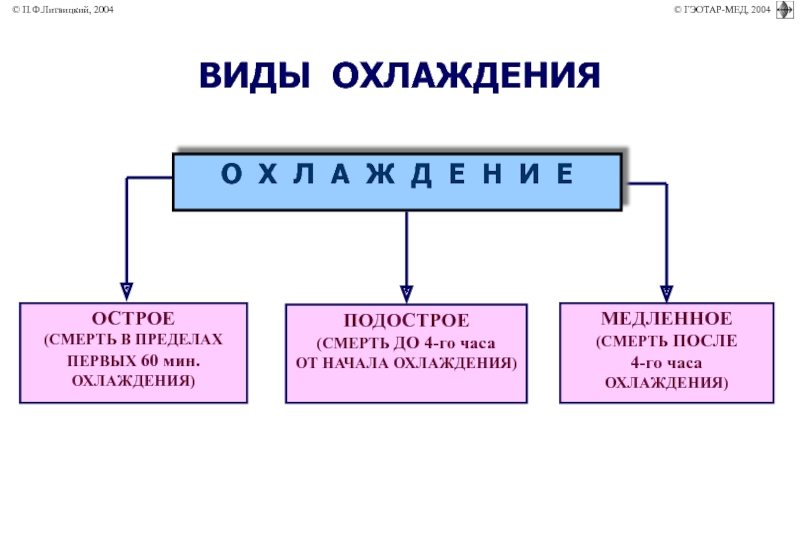 © П.Ф.Литвицкий, 2004

© ГЭОТАР-МЕД, 2004

ВИДЫ ОХЛАЖДЕНИЯ

О Х Л А Ж Д Е Н И Е

ОСТРОЕ
(СМЕРТЬ В ПРЕДЕЛАХ ПЕРВЫХ 60 мин. ОХЛАЖДЕНИЯ)

ПОДОСТРОЕ
(СМЕРТЬ ДО 4-го часа ОТ НАЧАЛА ОХЛАЖДЕНИЯ)

МЕДЛЕННОЕ
(СМЕРТЬ ПОСЛЕ 4-го часа ОХЛАЖДЕНИЯ)